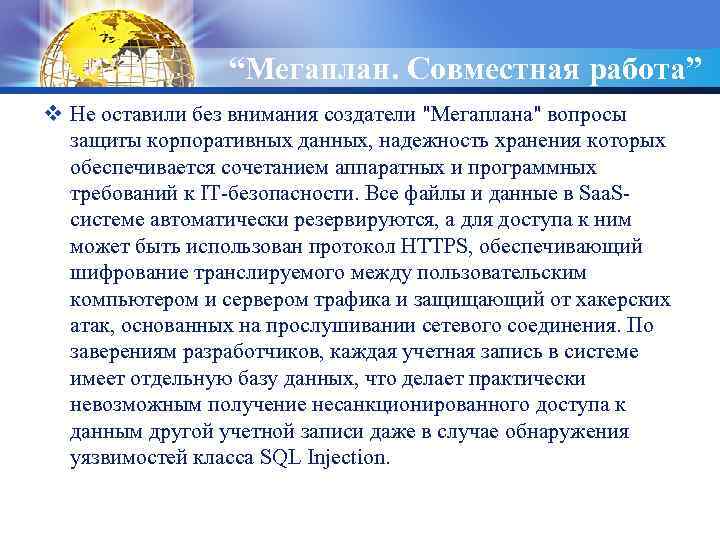 “Мегаплан. Совместная работа”

❖ Не оставили без внимания создатели "Мегаплана" вопросы защиты корпоративных данных, надежность хранения которых обеспечивается сочетанием аппаратных и программных требований к IT-безопасности. Все файлы и данные в SaaS-системе автоматически резервируются, а для доступа к ним может быть использован протокол HTTPS, обеспечивающий шифрование транслируемого между пользовательским компьютером и сервером трафика и защищающий от хакерских атак, основанных на прослушивании сетевого соединения. По заверениям разработчиков, каждая учетная запись в системе имеет отдельную базу данных, что делает практически невозможным получение несанкционированного доступа к данным другой учетной записи даже в случае обнаружения уязвимостей класса SQL Injection.